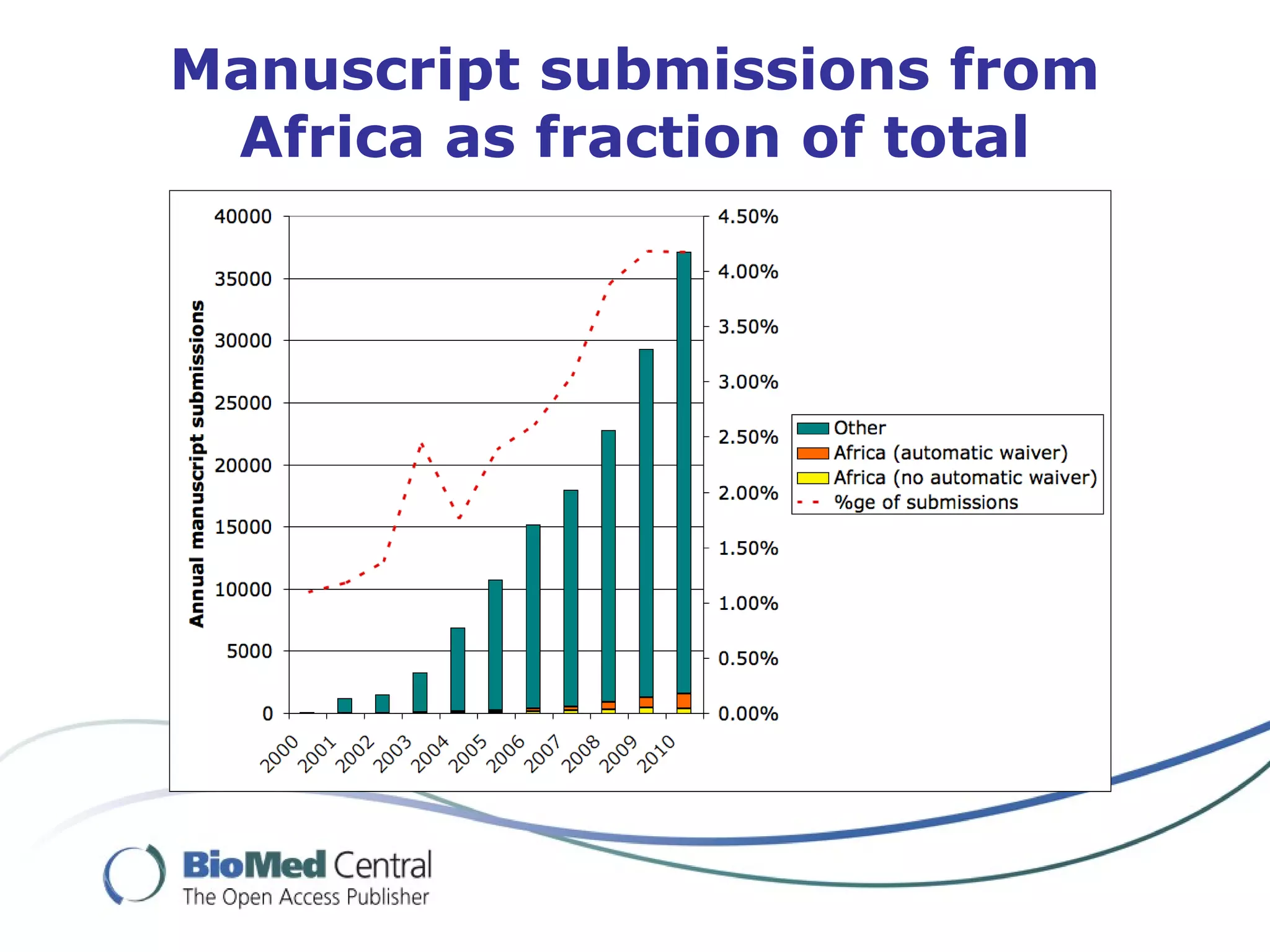 Manuscript submissions from Africa as fraction of total

Annual manuscript submissions

40000
35000
30000
25000
20000
15000
10000
5000
0

4.50%
4.00%
3.50%
3.00%
2.50%
2.00%
1.50%
1.00%
0.50%
0.00%

2000
2001
2002
2003
2004
2005
2006
2007
2008
2009
2010

Other
Africa (automatic waiver)
Africa (no automatic waiver)
%ge of submissions

BioMed Central
The Open Access Publisher